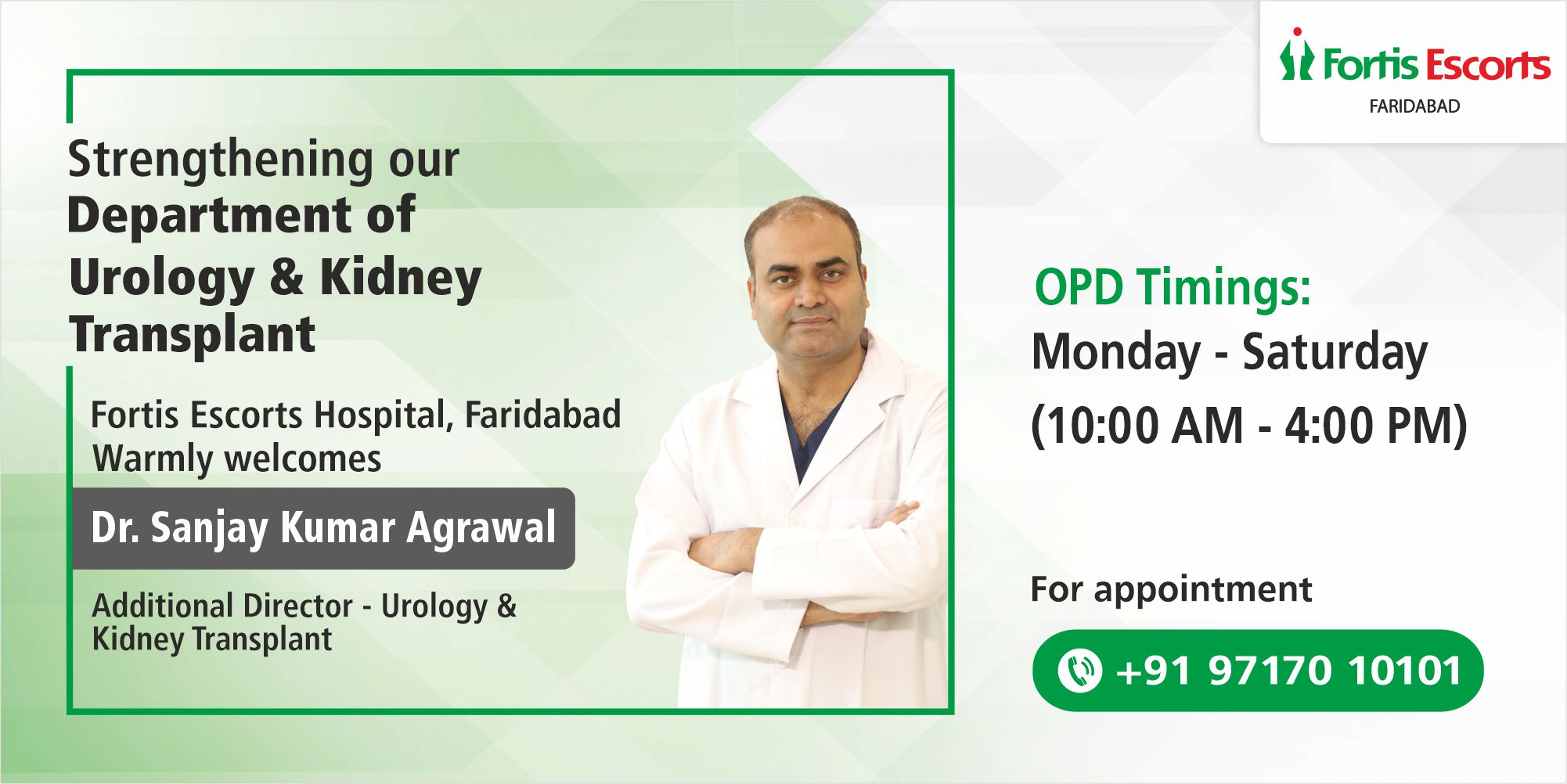 Fortis Escorts
FARIDABAD

Strengthening our Department of Urology & Kidney Transplant

Fortis Escorts Hospital, Faridabad Warmly welcomes

Dr. Sanjay Kumar Agrawal

Additional Director - Urology & Kidney Transplant

OPD Timings:
Monday - Saturday
(10:00 AM - 4:00 PM)

For appointment

+91 97170 10101